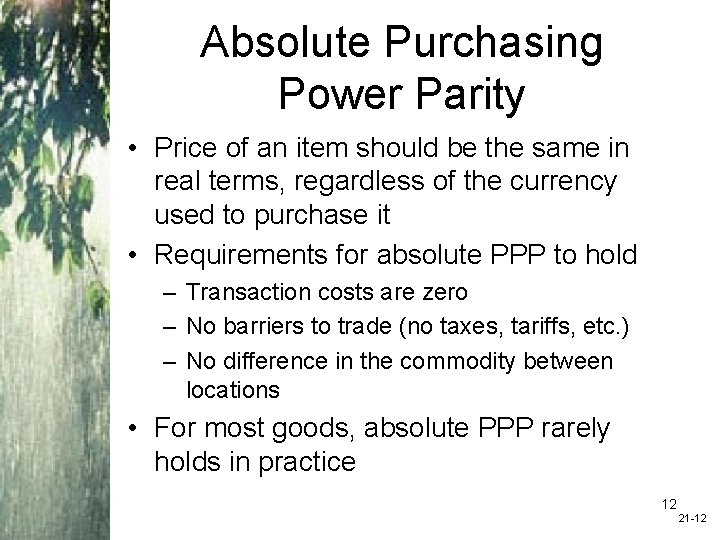 Absolute Purchasing Power Parity

• Price of an item should be the same in real terms, regardless of the currency used to purchase it
• Requirements for absolute PPP to hold
– Transaction costs are zero
– No barriers to trade (no taxes, tariffs, etc.)
– No difference in the commodity between locations
• For most goods, absolute PPP rarely holds in practice

12
21-12